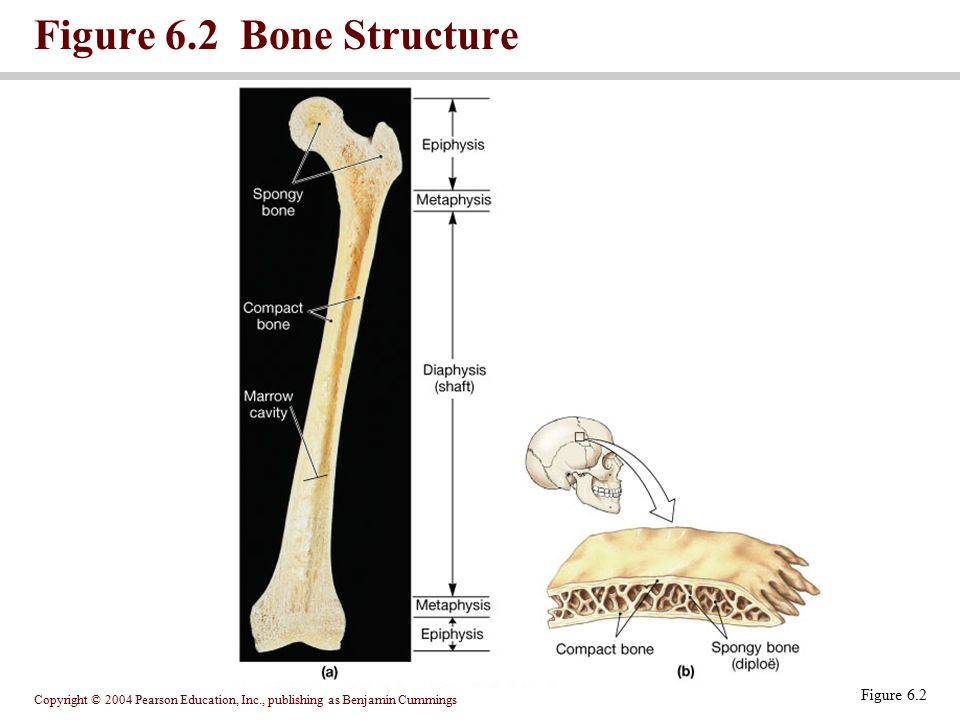 Figure 6.2 Bone Structure

Spongy bone

Compact bone

Marrow cavity

Epiphysis

Metaphysis

Diaphysis (shaft)

Metaphysis

Epiphysis

(a)

Compact bone

Spongy bone (diploë)

(b)

Copyright © 2004 Pearson Education, Inc., publishing as Benjamin Cummings

Figure 6.2